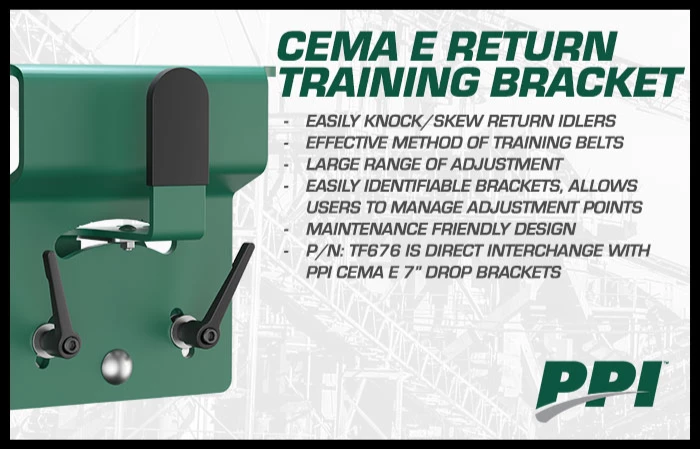 CEMA E RETURN TRAINING BRACKET

- EASILY KNOCK/SKEW RETURN IDLERS
- EFFECTIVE METHOD OF TRAINING BELTS
- LARGE RANGE OF ADJUSTMENT
- EASILY IDENTIFIABLE BRACKETS, ALLOWS USERS TO MANAGE ADJUSTMENT POINTS
- MAINTENANCE FRIENDLY DESIGN
- P/N: TF676 IS DIRECT INTERCHANGE WITH PPI CEMA E 7" DROP BRACKETS

PPI